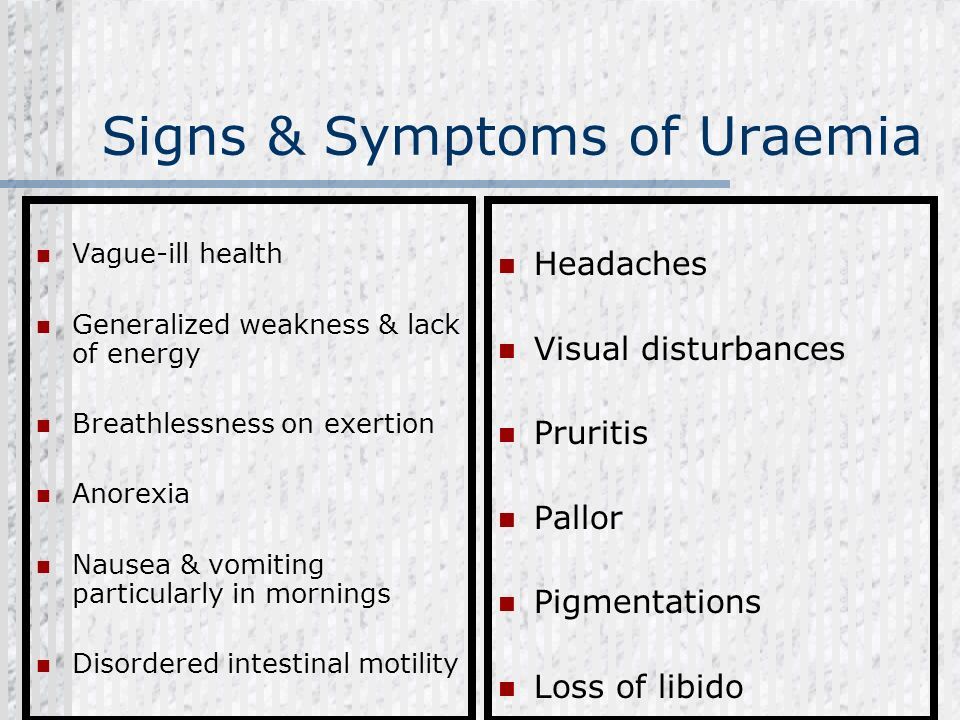 Signs & Symptoms of Uraemia

- Vague-ill health
- Generalized weakness & lack of energy
- Breathlessness on exertion
- Anorexia
- Nausea & vomiting particularly in mornings
- Disordered intestinal motility

- Headaches
- Visual disturbances
- Pruritis
- Pallor
- Pigmentations
- Loss of libido